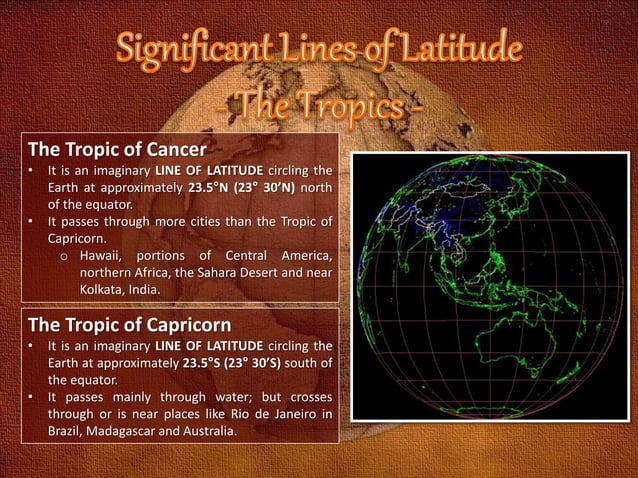 Significant Lines of Latitude
- The Tropics -

The Tropic of Cancer
• It is an imaginary LINE OF LATITUDE circling the Earth at approximately 23.5°N (23° 30'N) north of the equator.
• It passes through more cities than the Tropic of Capricorn.
o Hawaii, portions of Central America, northern Africa, the Sahara Desert and near Kolkata, India.

The Tropic of Capricorn
• It is an imaginary LINE OF LATITUDE circling the Earth at approximately 23.5°S (23° 30'S) south of the equator.
• It passes mainly through water; but crosses through or is near places like Rio de Janeiro in Brazil, Madagascar and Australia.